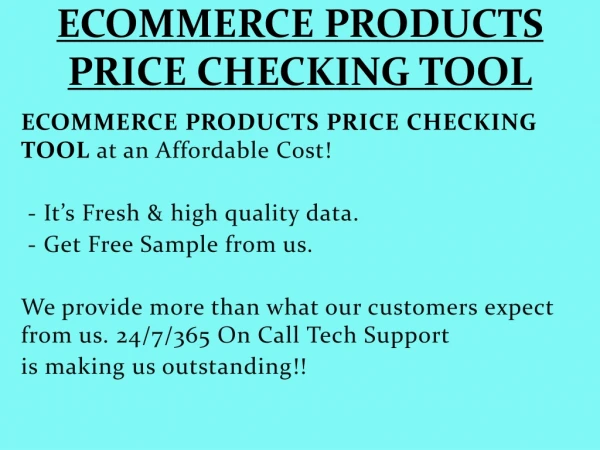 ECOMMERCE PRODUCTS PRICE CHECKING TOOL

ECOMMERCE PRODUCTS PRICE CHECKING TOOL at an Affordable Cost!

- It’s Fresh & high quality data.
- Get Free Sample from us.

We provide more than what our customers expect from us. 24/7/365 On Call Tech Support is making us outstanding!!